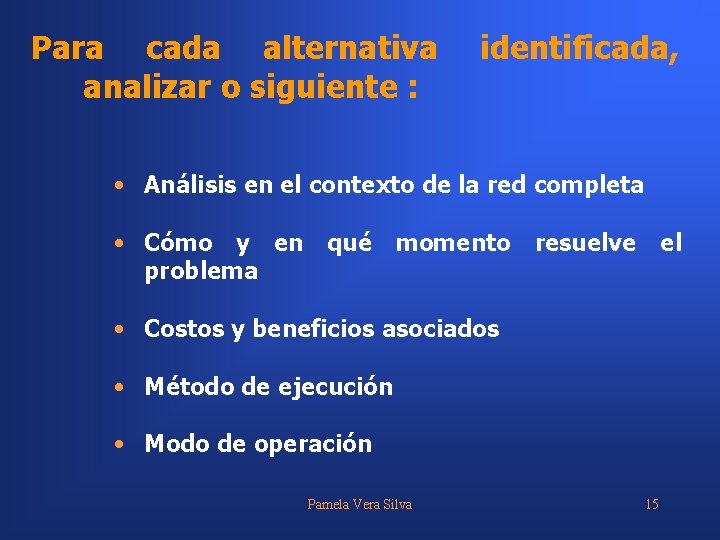 Para cada alternativa identificada, analizar o siguiente :

• Análisis en el contexto de la red completa

• Cómo y en qué momento resuelve el problema

• Costos y beneficios asociados

• Método de ejecución

• Modo de operación

Pamela Vera Silva

15